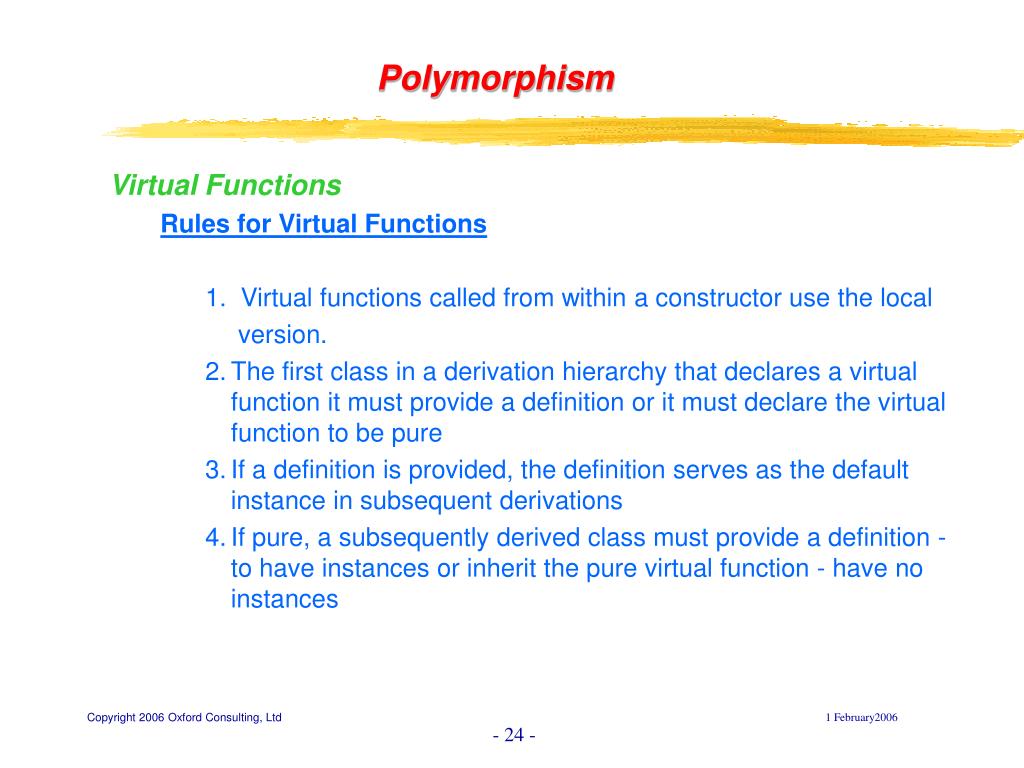 Polymorphism

Virtual Functions

Rules for Virtual Functions

1. Virtual functions called from within a constructor use the local version.

2. The first class in a derivation hierarchy that declares a virtual function it must provide a definition or it must declare the virtual function to be pure

3. If a definition is provided, the definition serves as the default instance in subsequent derivations

4. If pure, a subsequently derived class must provide a definition - to have instances or inherit the pure virtual function - have no instances

Copyright 2006 Oxford Consulting, Ltd

1 February2006

- 24 -